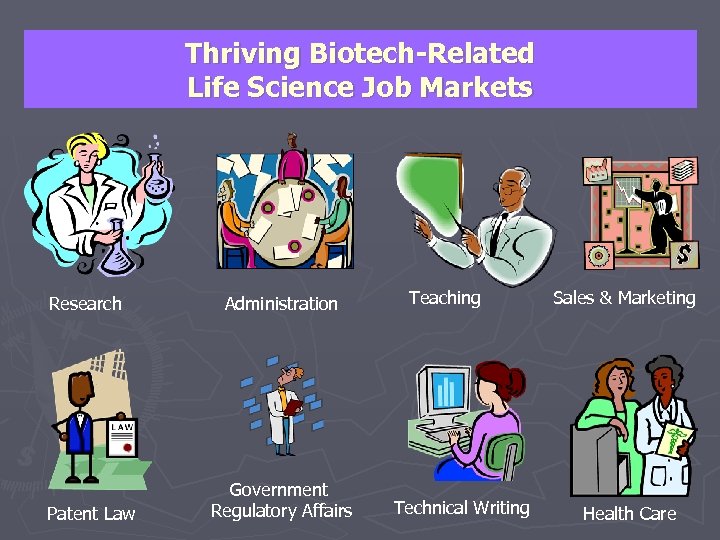 Thriving Biotech-Related Life Science Job Markets

Research

Administration

Teaching

Sales & Marketing

LAW

Patent Law

Government Regulatory Affairs

Technical Writing

Health Care